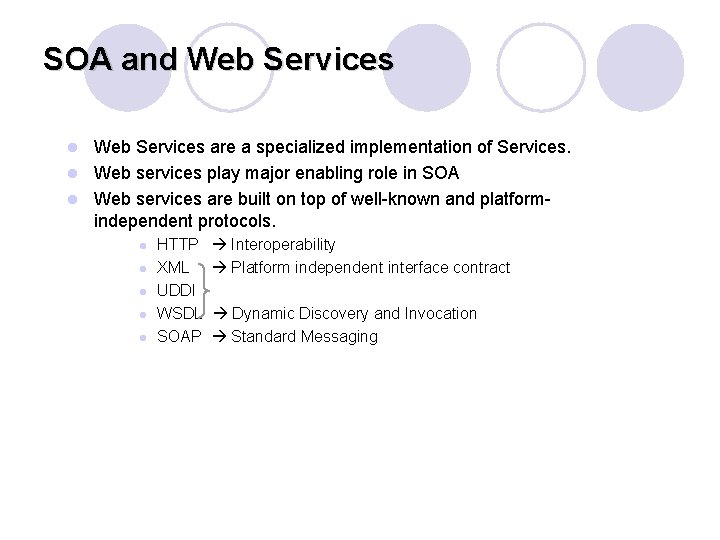 SOA and Web Services

- Web Services are a specialized implementation of Services.
- Web services play major enabling role in SOA
- Web services are built on top of well-known and platform-independent protocols.
  - HTTP → Interoperability
  - XML → Platform independent interface contract
  - UDDI
  - WSDL → Dynamic Discovery and Invocation
  - SOAP → Standard Messaging